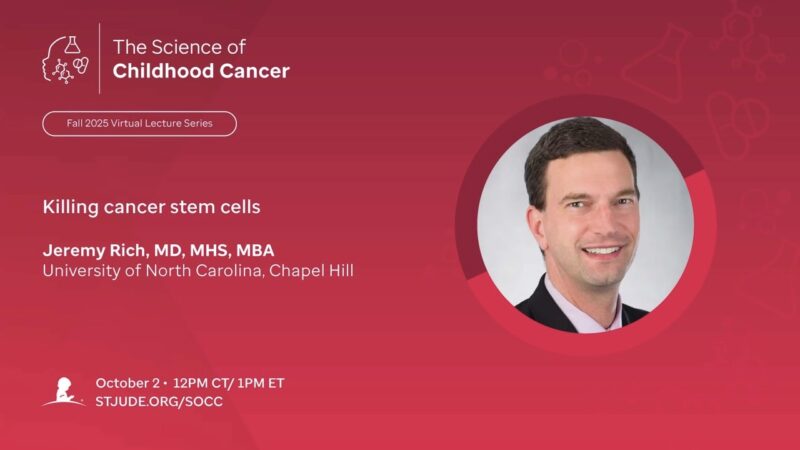 The Science of
Childhood Cancer

Fall 2025 Virtual Lecture Series

Killing cancer stem cells

Jeremy Rich, MD, MHS, MBA
University of North Carolina, Chapel Hill

October 2 • 12PM CT/ 1PM ET
STJUDE.ORG/SOCC